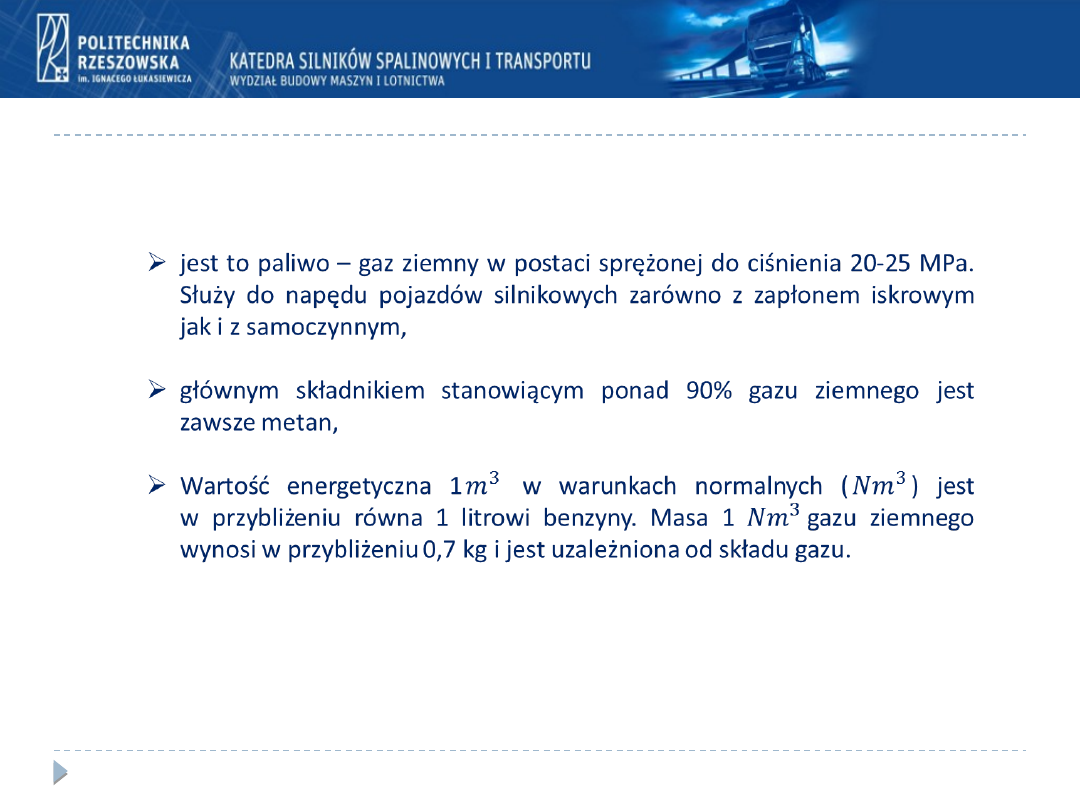 POLITECHNIKA RZESZOWSKA im. IGNACEGO ŁUKASIEWICZA

KATEDRA SILNIKÓW SPALINOWYCH I TRANSPORTU
WYDZIAŁ BUDOWY MASZYN I LOTNICTWA

➢ jest to paliwo – gaz ziemny w postaci sprężonej do ciśnienia 20-25 MPa. Służy do napędu pojazdów silnikowych zarówno z zapłonem iskrowym jak i z samoczynnym,

➢ głównym składnikiem stanowiącym ponad 90% gazu ziemnego jest zawsze metan,

➢ Wartość energetyczna $1m^3$ w warunkach normalnych ($Nm^3$) jest w przybliżeniu równa 1 litrowi benzyny. Masa 1 $Nm^3$ gazu ziemnego wynosi w przybliżeniu 0,7 kg i jest uzależniona od składu gazu.